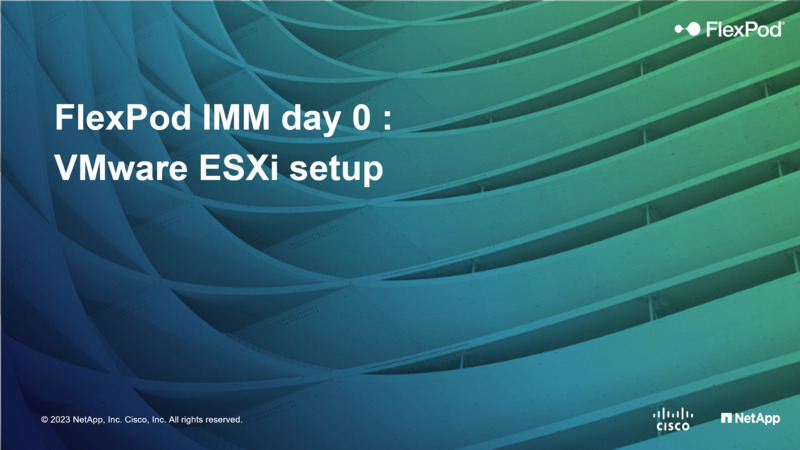 FlexPod

FlexPod IMM day 0 :
VMware ESXi setup

© 2023 NetApp, Inc. Cisco, Inc. All rights reserved.

CISCO

NetApp